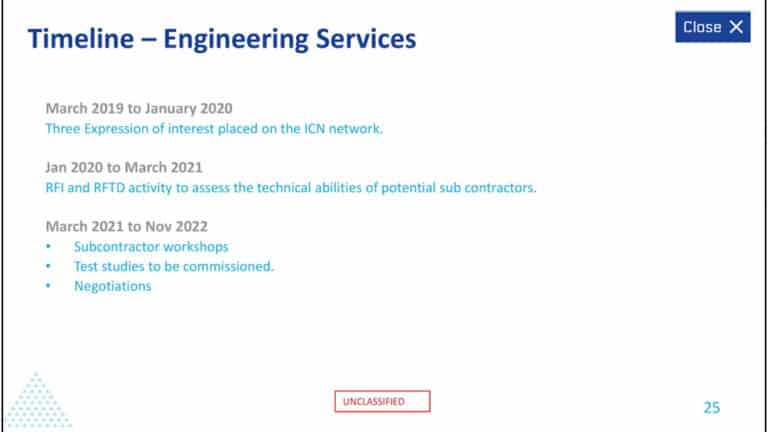 Timeline – Engineering Services

Close ✕

March 2019 to January 2020
Three Expression of interest placed on the ICN network.

Jan 2020 to March 2021
RFI and RFTD activity to assess the technical abilities of potential sub contractors.

March 2021 to Nov 2022
• Subcontractor workshops
• Test studies to be commissioned.
• Negotiations

UNCLASSIFIED

25